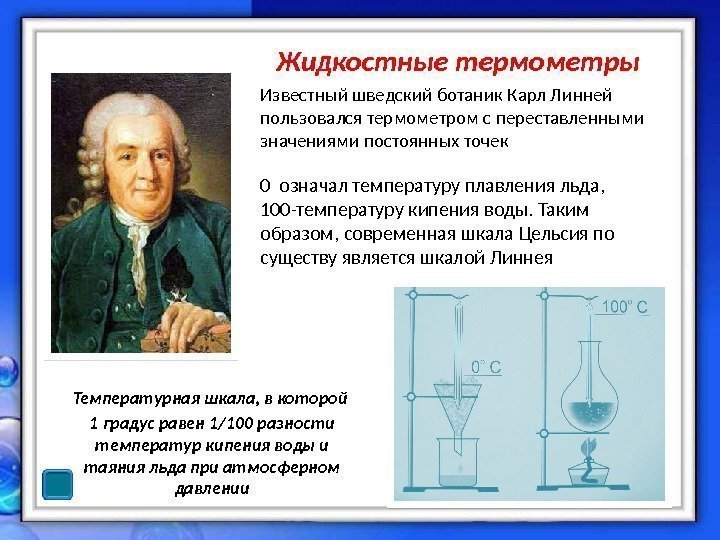 Жидкостные термометры

Известный шведский ботаник Карл Линней пользовался термометром с переставленными значениями постоянных точек

0 означал температуру плавления льда, 100-температуру кипения воды. Таким образом, современная шкала Цельсия по существу является шкалой Линнея

100° C

0° C

Температурная шкала, в которой 1 градус равен 1/100 разности температур кипения воды и таяния льда при атмосферном давлении